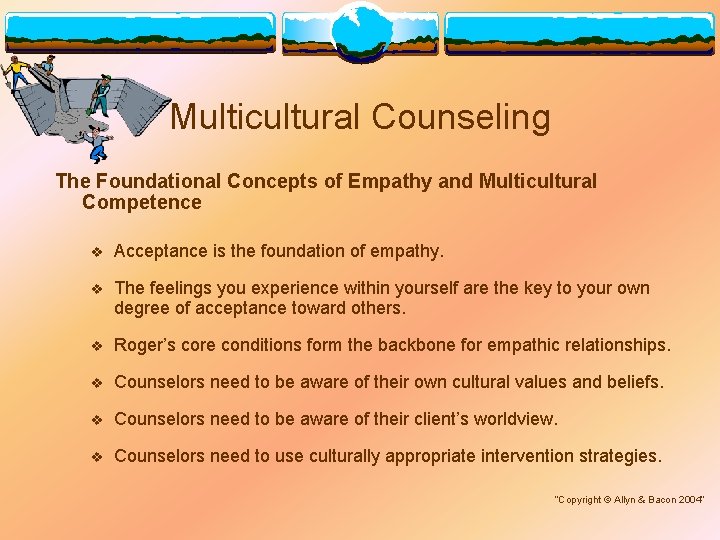 Multicultural Counseling

The Foundational Concepts of Empathy and Multicultural Competence

❖ Acceptance is the foundation of empathy.

❖ The feelings you experience within yourself are the key to your own degree of acceptance toward others.

❖ Roger's core conditions form the backbone for empathic relationships.

❖ Counselors need to be aware of their own cultural values and beliefs.

❖ Counselors need to be aware of their client's worldview.

❖ Counselors need to use culturally appropriate intervention strategies.

"Copyright © Allyn & Bacon 2004"